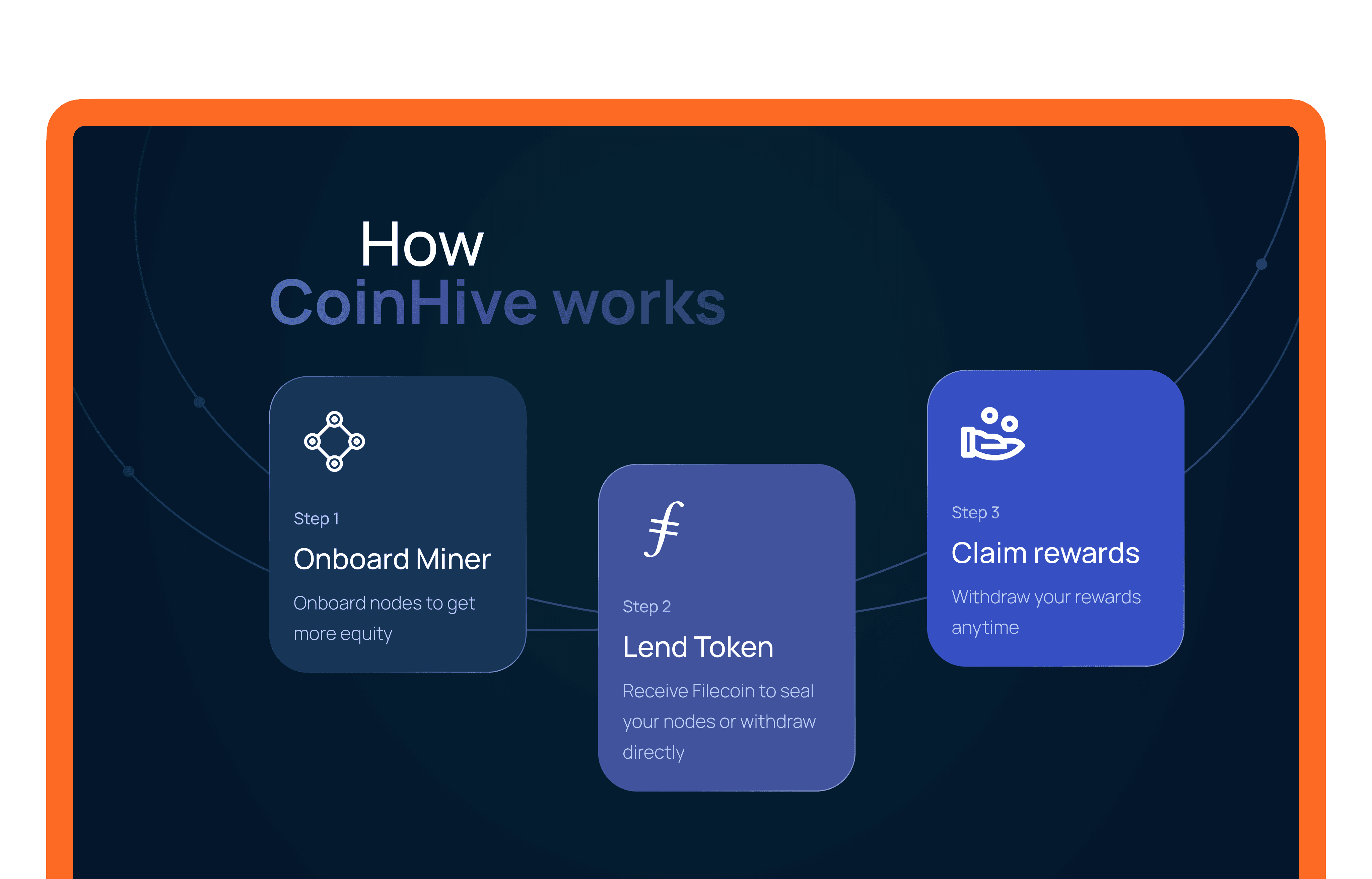 How
CoinHive works

Step 1
Onboard Miner
Onboard nodes to get more equity

Step 2
Lend Token
Receive Filecoin to seal your nodes or withdraw directly

Step 3
Claim rewards
Withdraw your rewards anytime